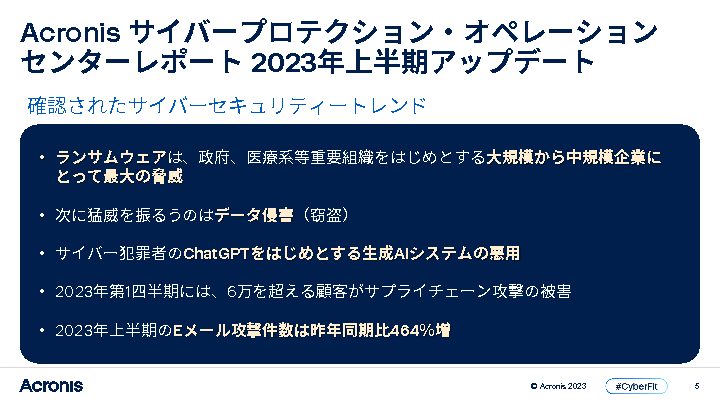 Acronis サイバープロテクション・オペレーションセンターレポート 2023年上半期アップデート

確認されたサイバーセキュリティートレンド

• ランサムウェアは、政府、医療系等重要組織をはじめとする大規模から中規模企業にとって最大の脅威

• 次に猛威を振るうのはデータ侵害（窃盗）

• サイバー犯罪者のChatGPTをはじめとする生成AIシステムの悪用

• 2023年第1四半期には、6万を超える顧客がサプライチェーン攻撃の被害

• 2023年上半期のEメール攻撃件数は昨年同期比464%増

Acronis

© Acronis 2023

#CyberFit

5